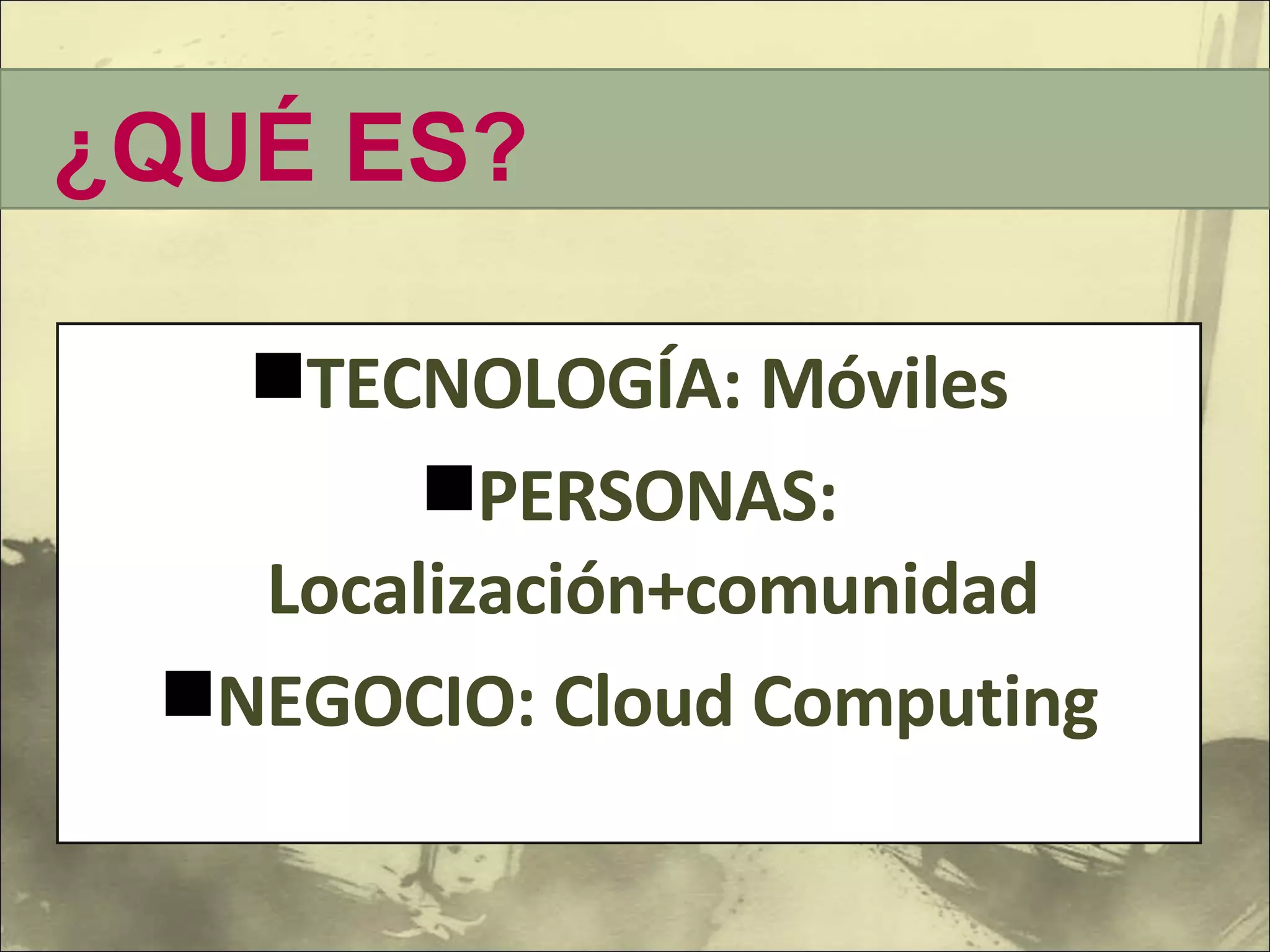 ¿QUÉ ES?

■TECNOLOGÍA: Móviles

■PERSONAS: Localización+comunidad

■NEGOCIO: Cloud Computing